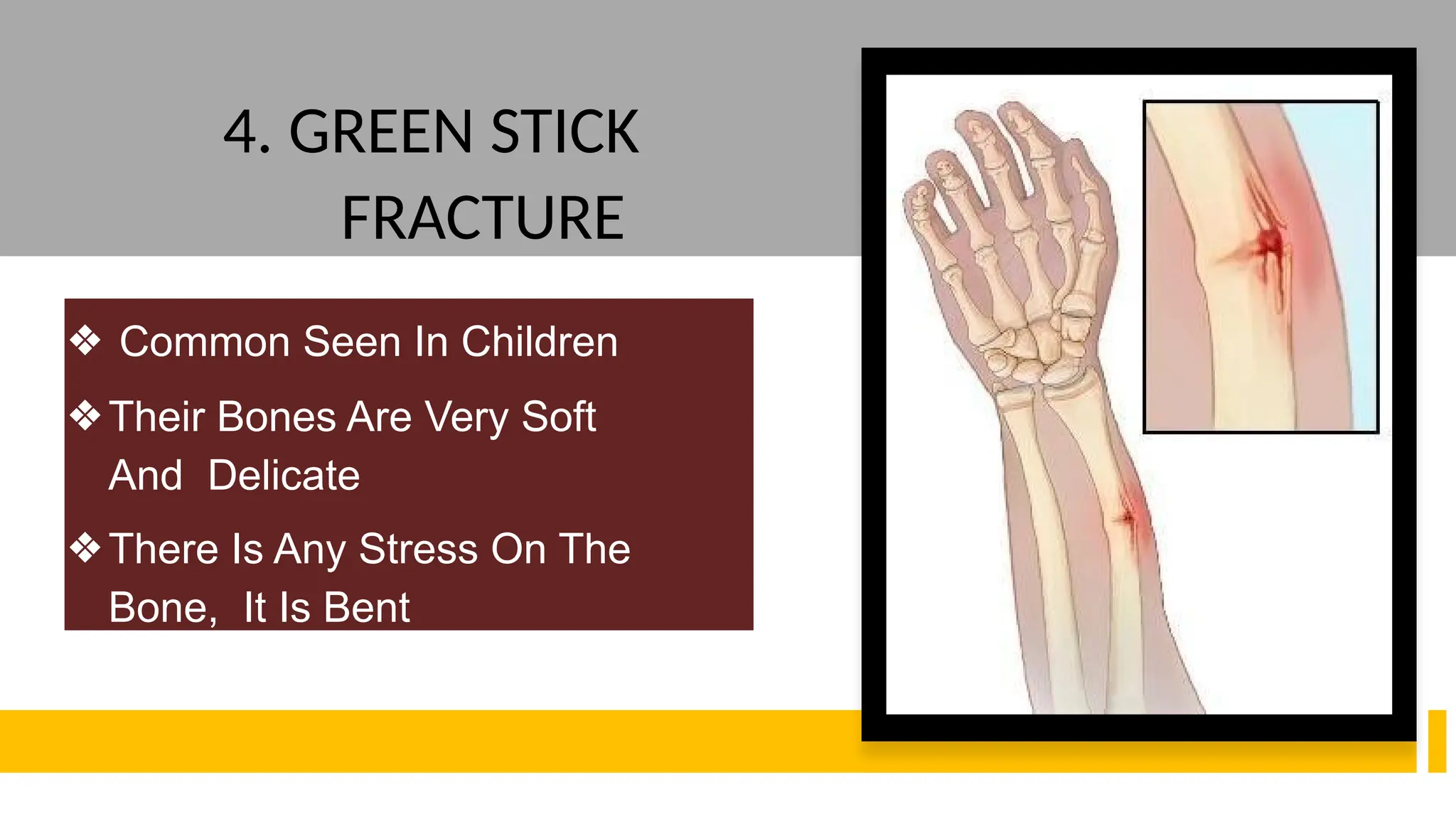 4. GREEN STICK FRACTURE

❖ Common Seen In Children

❖ Their Bones Are Very Soft And Delicate

❖ There Is Any Stress On The Bone, It Is Bent